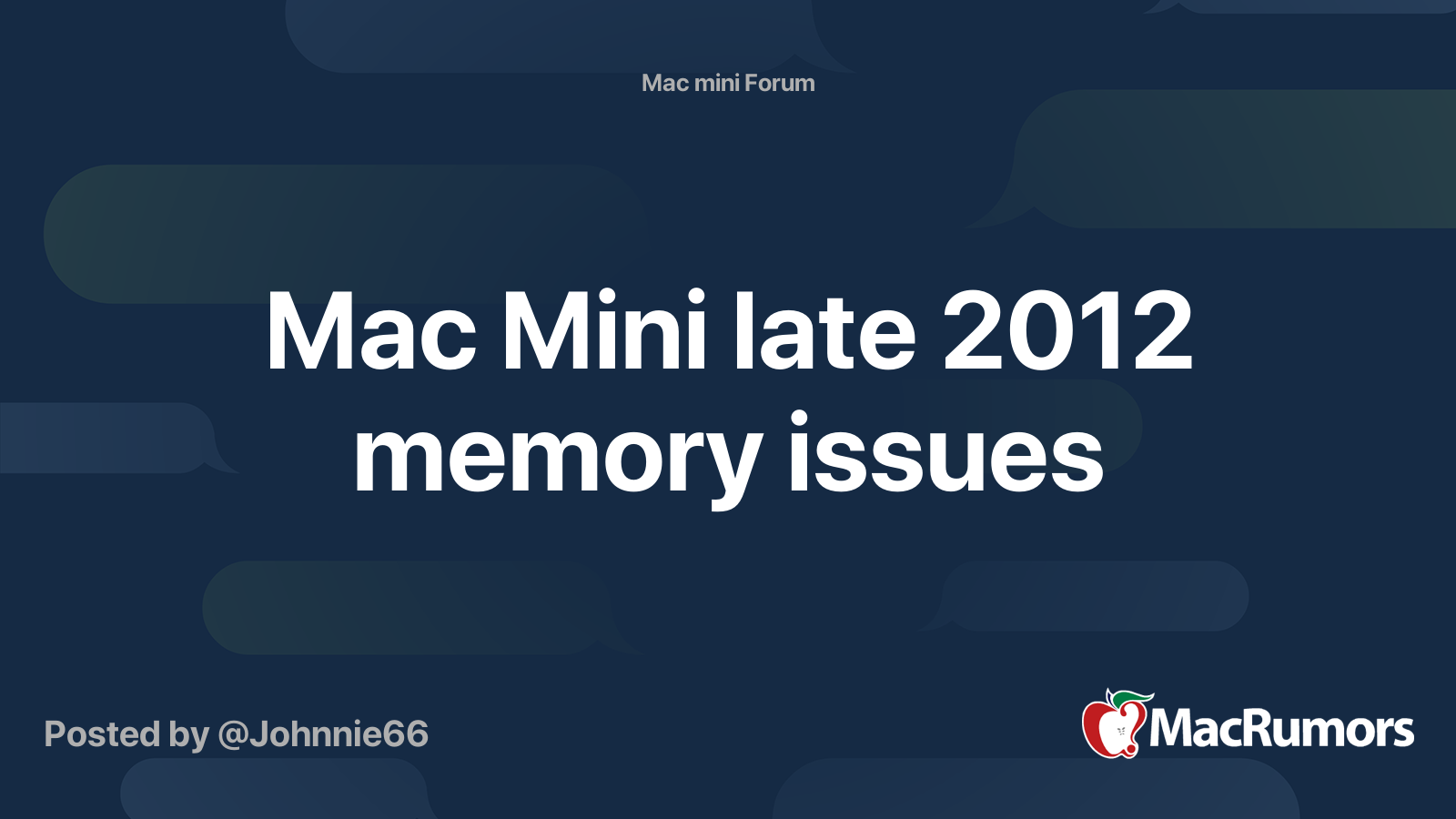 Mac mini Forum

Mac Mini late 2012 memory issues

Posted by @Johnnie66

MacRumors